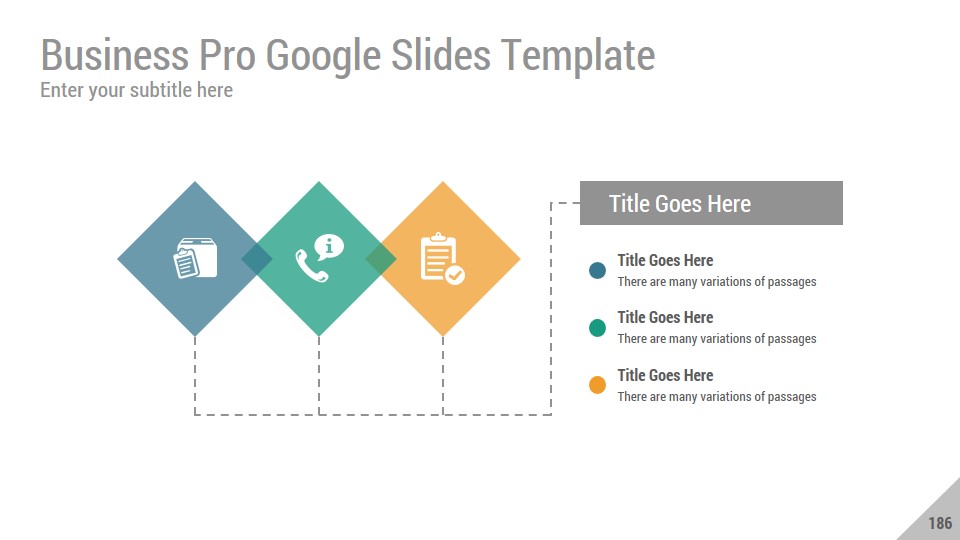 Business Pro Google Slides Template
Enter your subtitle here

Title Goes Here

Title Goes Here
There are many variations of passages

Title Goes Here
There are many variations of passages

Title Goes Here
There are many variations of passages

186